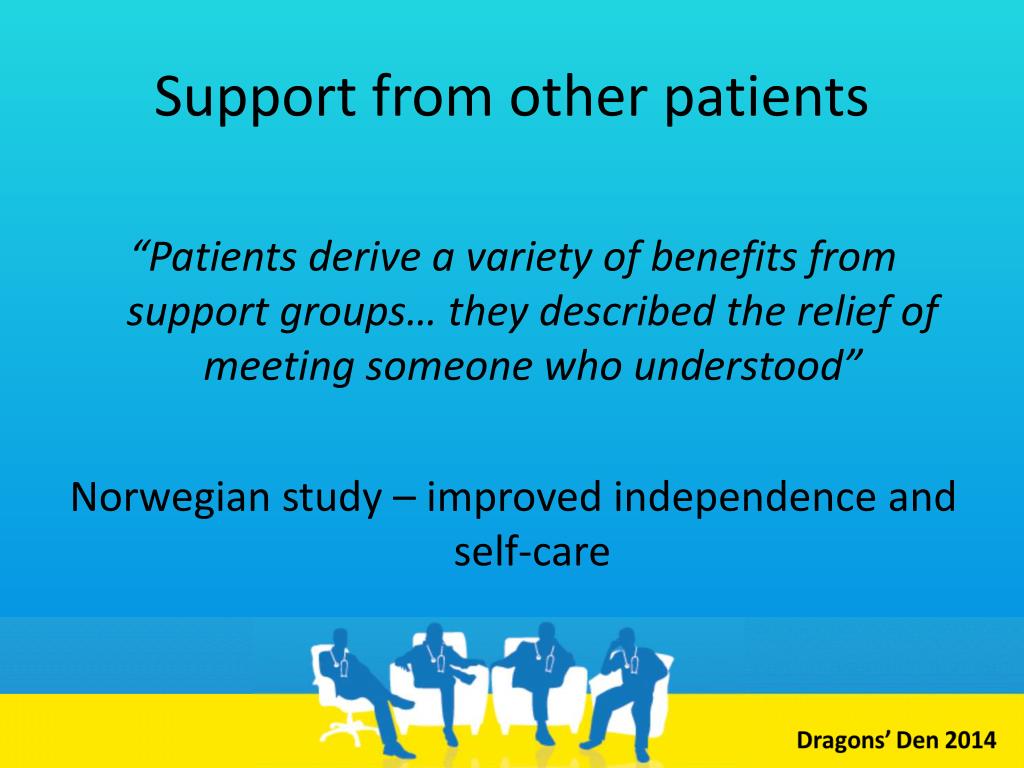 Support from other patients

“Patients derive a variety of benefits from support groups… they described the relief of meeting someone who understood”

Norwegian study – improved independence and self-care

Dragons’ Den 2014